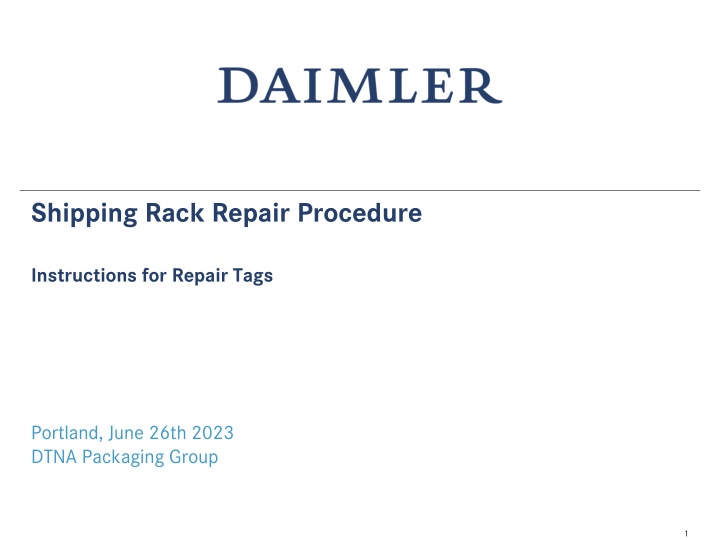 DAIMLER

Shipping Rack Repair Procedure

Instructions for Repair Tags

Portland, June 26th 2023
DTNA Packaging Group

1